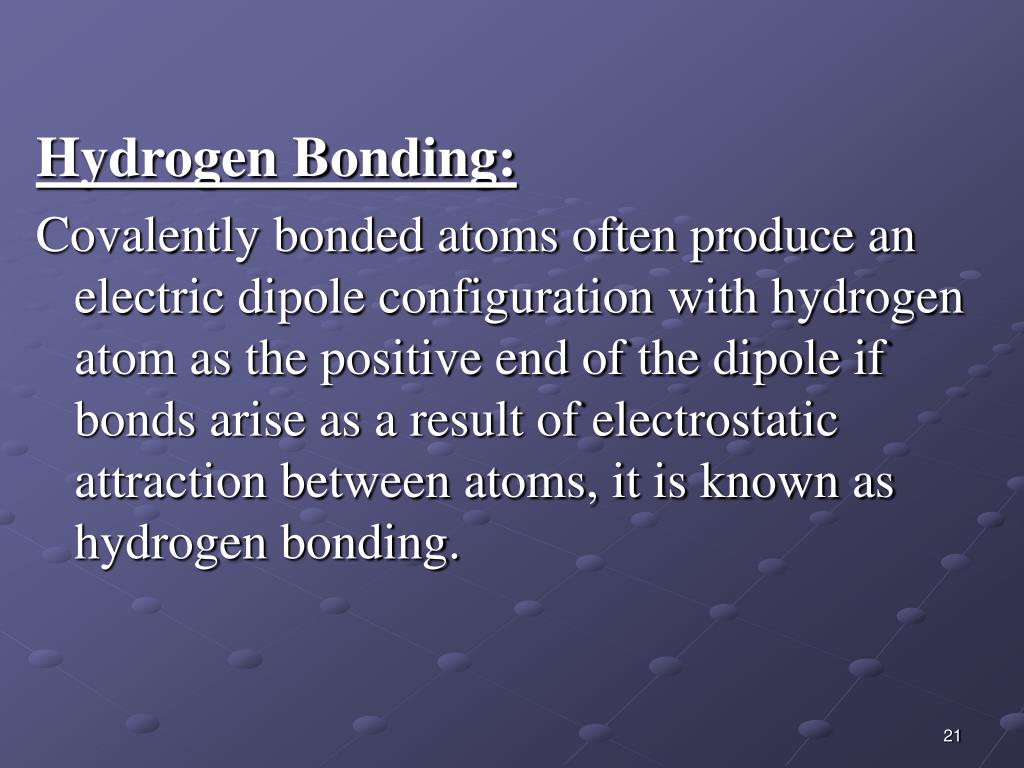 Hydrogen Bonding:

Covalently bonded atoms often produce an electric dipole configuration with hydrogen atom as the positive end of the dipole if bonds arise as a result of electrostatic attraction between atoms, it is known as hydrogen bonding.

21